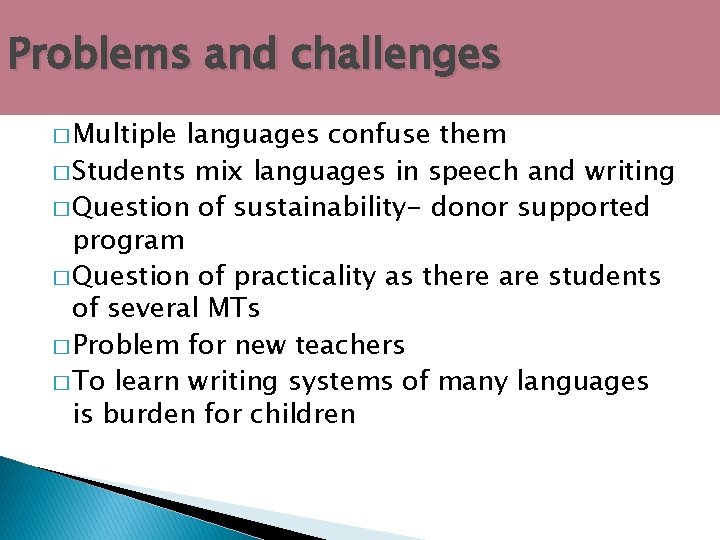 Problems and challenges

□ Multiple languages confuse them
□ Students mix languages in speech and writing
□ Question of sustainability- donor supported program
□ Question of practicality as there are students of several MTs
□ Problem for new teachers
□ To learn writing systems of many languages is burden for children